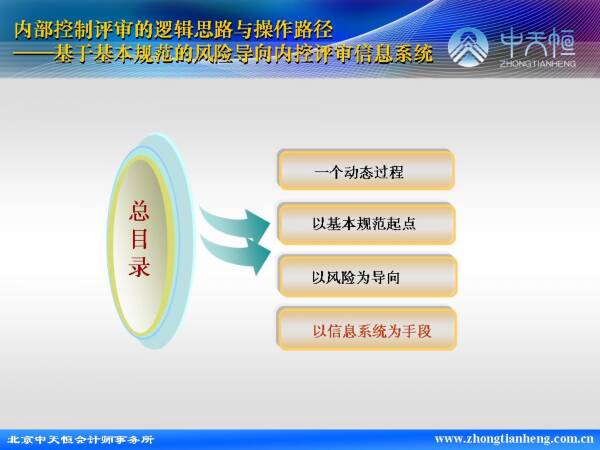 内部控制评审的逻辑思路与操作路径
——基于基本规范的风险导向内控评审信息系统

中天恒
ZHONGTIANHENG

总目录

一个动态过程

以基本规范起点

以风险为导向

以信息系统为手段

北京中天恒会计师事务所

www.zhongtianheng.com.cn